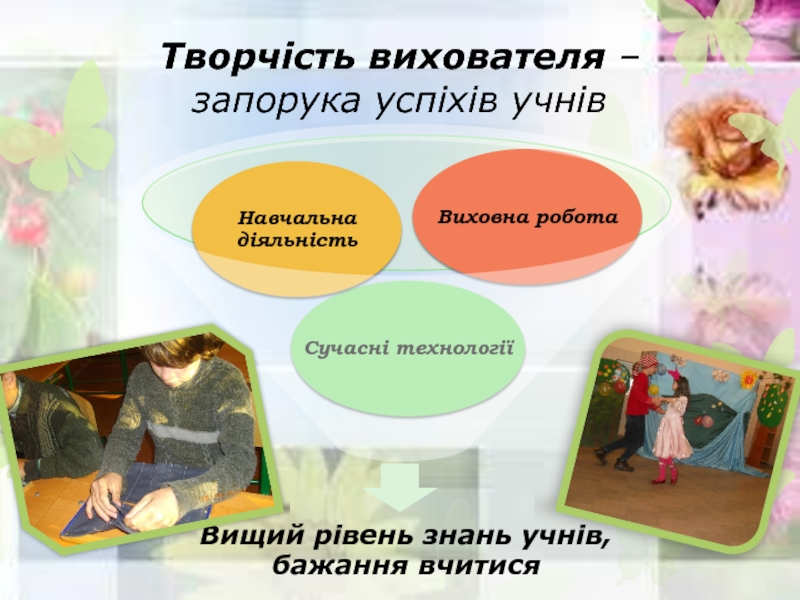 Творчість вихователя – запорука успіхів учнів

Навчальна діяльність

Виховна робота

Сучасні технології

Вищий рівень знань учнів, бажання вчитися